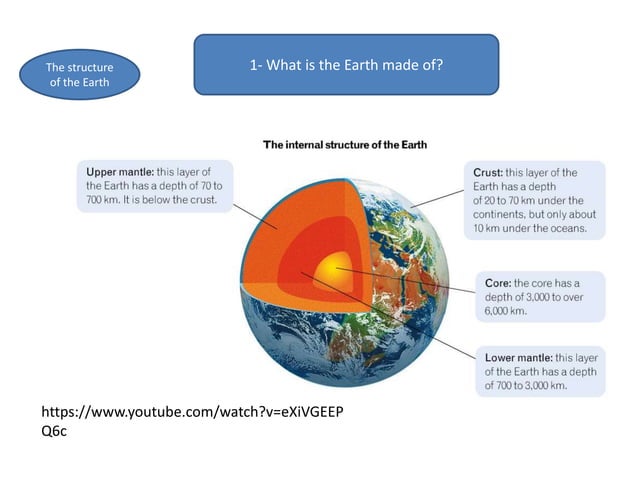 The structure of the Earth

1- What is the Earth made of?

The internal structure of the Earth

Upper mantle: this layer of the Earth has a depth of 70 to 700 km. It is below the crust.

Crust: this layer of the Earth has a depth of 20 to 70 km under the continents, but only about 10 km under the oceans.

Core: the core has a depth of 3,000 to over 6,000 km.

Lower mantle: this layer of the Earth has a depth of 700 to 3,000 km.

https://www.youtube.com/watch?v=eXiVGEEPQ6c